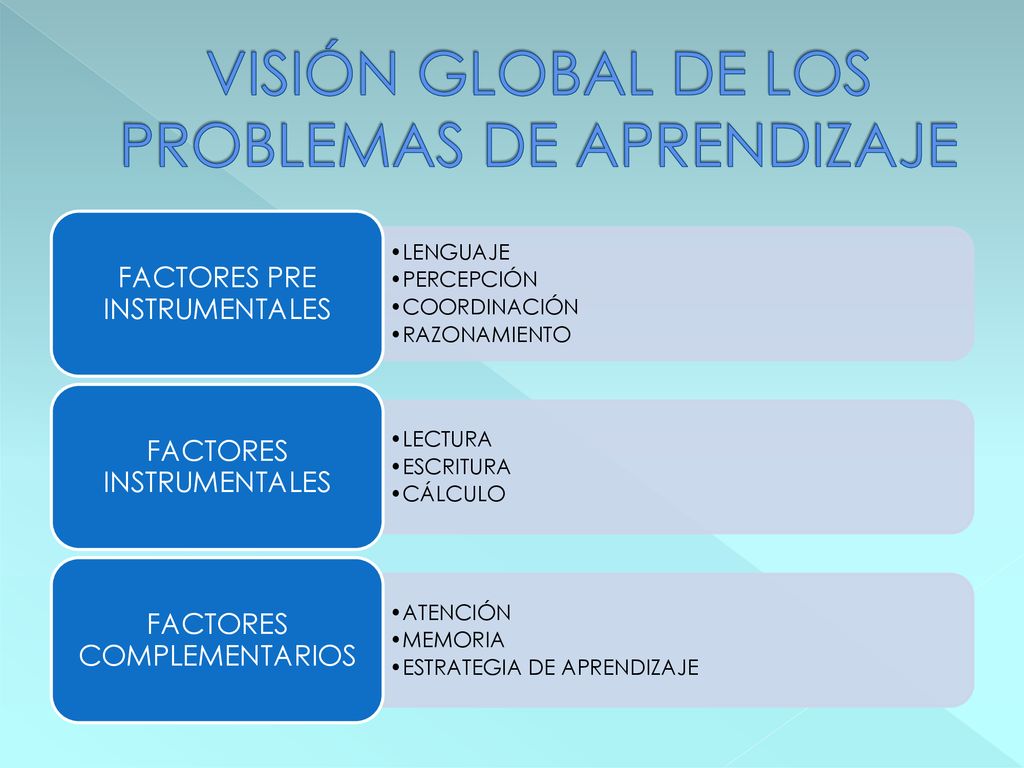 VISIÓN GLOBAL DE LOS PROBLEMAS DE APRENDIZAJE

FACTORES PRE INSTRUMENTALES

•LENGUAJE
•PERCEPCIÓN
•COORDINACIÓN
•RAZONAMIENTO

FACTORES INSTRUMENTALES

•LECTURA
•ESCRITURA
•CÁLCULO

FACTORES COMPLEMENTARIOS

•ATENCIÓN
•MEMORIA
•ESTRATEGIA DE APRENDIZAJE